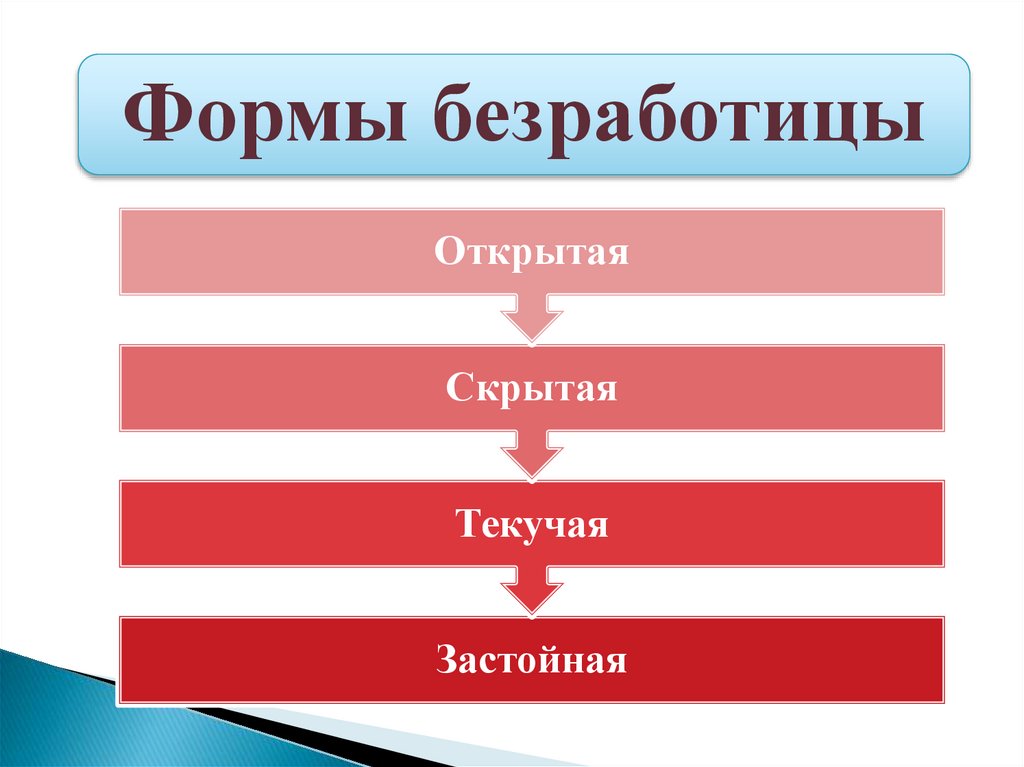 Формы безработицы

Открытая

Скрытая

Текучая

Застойная